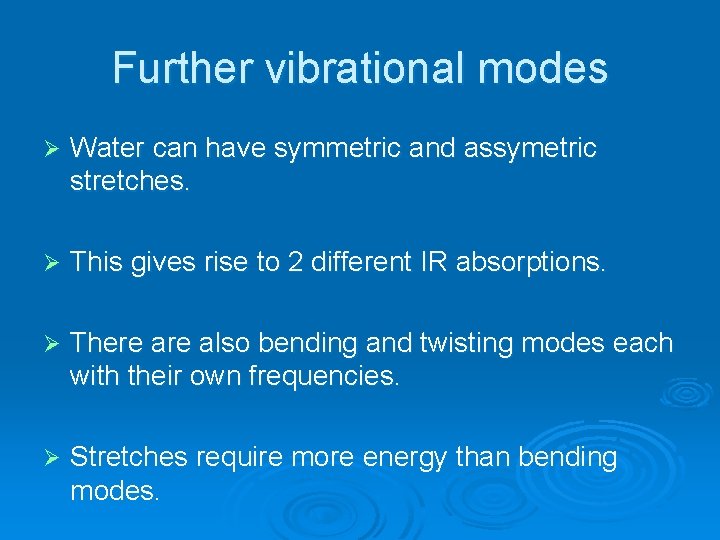 Further vibrational modes

➢ Water can have symmetric and assymetric stretches.

➢ This gives rise to 2 different IR absorptions.

➢ There are also bending and twisting modes each with their own frequencies.

➢ Stretches require more energy than bending modes.